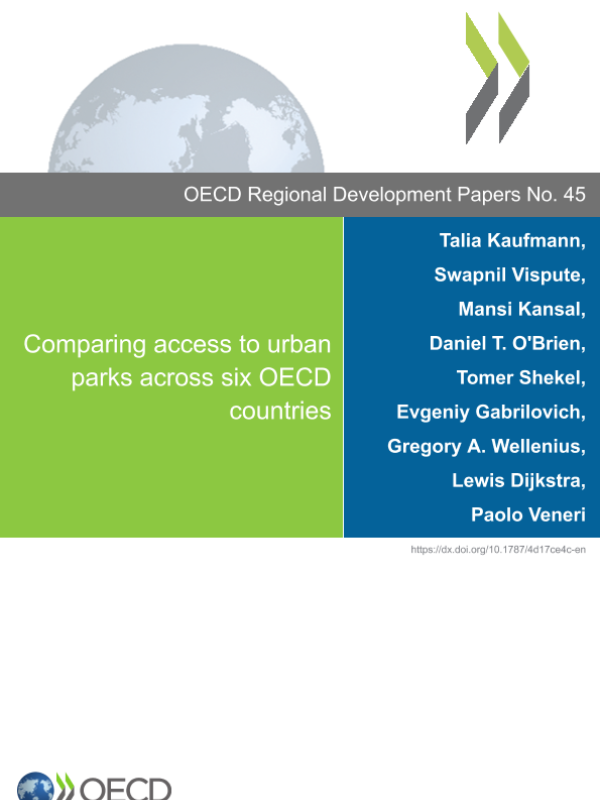 OECD Regional Development Papers No. 45

Comparing access to urban parks across six OECD countries

Talia Kaufmann,
Swapnil Vispute,
Mansi Kansal,
Daniel T. O'Brien,
Tomer Shekel,
Evgeniy Gabrilovich,
Gregory A. Wellenius,
Lewis Dijkstra,
Paolo Veneri

https://dx.doi.org/10.1787/4d17ce4c-en

OECD